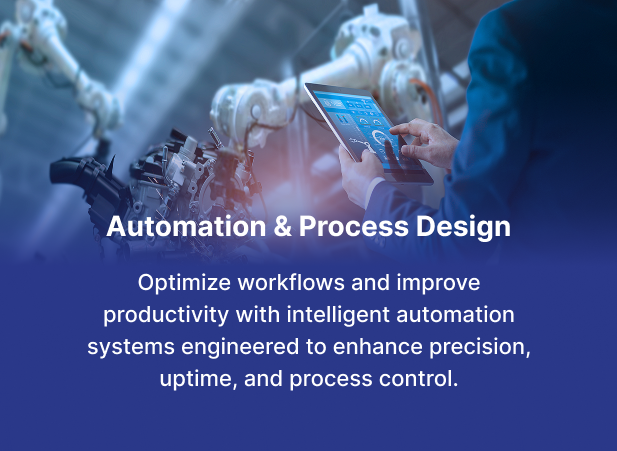 Automation & Process Design

Optimize workflows and improve productivity with intelligent automation systems engineered to enhance precision, uptime, and process control.